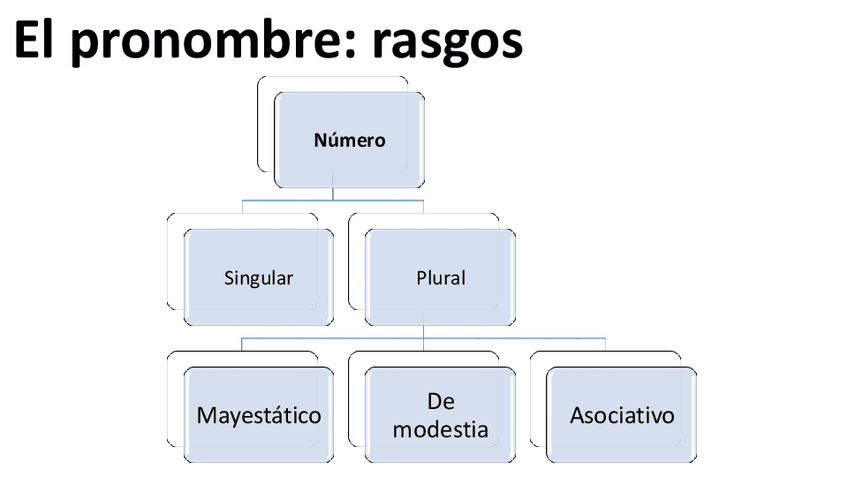 El pronombre: rasgos

Número

Singular

Plural

Mayestático

De modestia

Asociativo